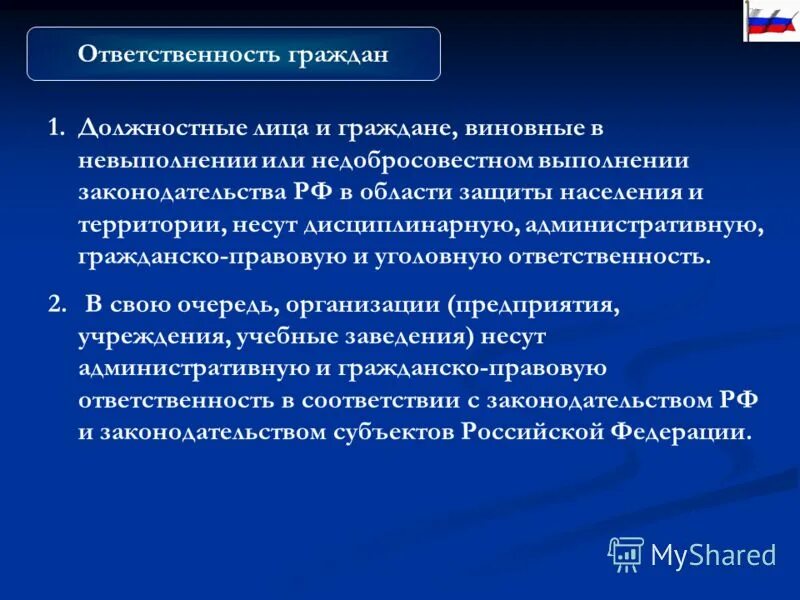 Ответственность граждан

1. Должностные лица и граждане, виновные в невыполнении или недобросовестном выполнении законодательства РФ в области защиты населения и территории, несут дисциплинарную, административную, гражданско-правовую и уголовную ответственность.

2. В свою очередь, организации (предприятия, учреждения, учебные заведения) несут административную и гражданско-правовую ответственность в соответствии с законодательством РФ и законодательством субъектов Российской Федерации.

MyShared